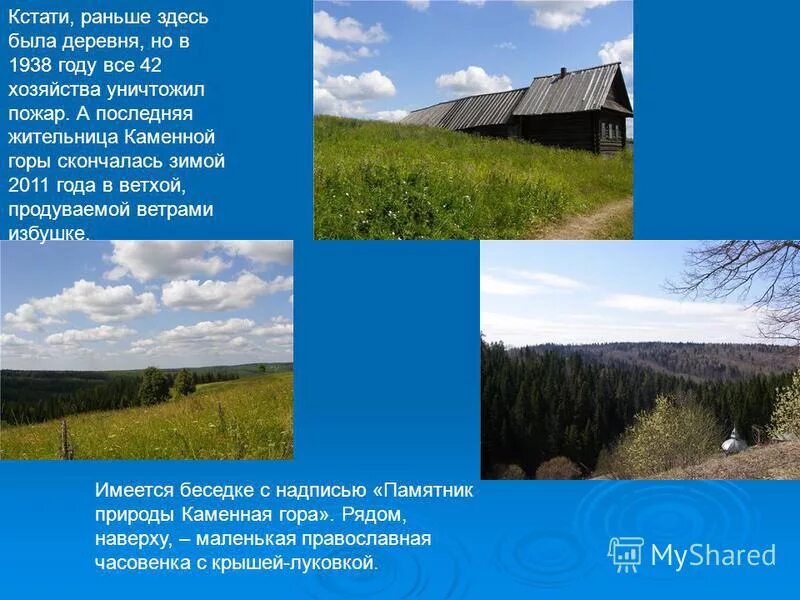 Кстати, раньше здесь была деревня, но в 1938 году все 42 хозяйства уничтожил пожар. А последняя жительница Каменной горы скончалась зимой 2011 года в ветхой, продуваемой ветрами избушке.

Имеется беседке с надписью «Памятник природы Каменная гора». Рядом, наверху, – маленькая православная часовенка с крышей-луковкой.

MyShared